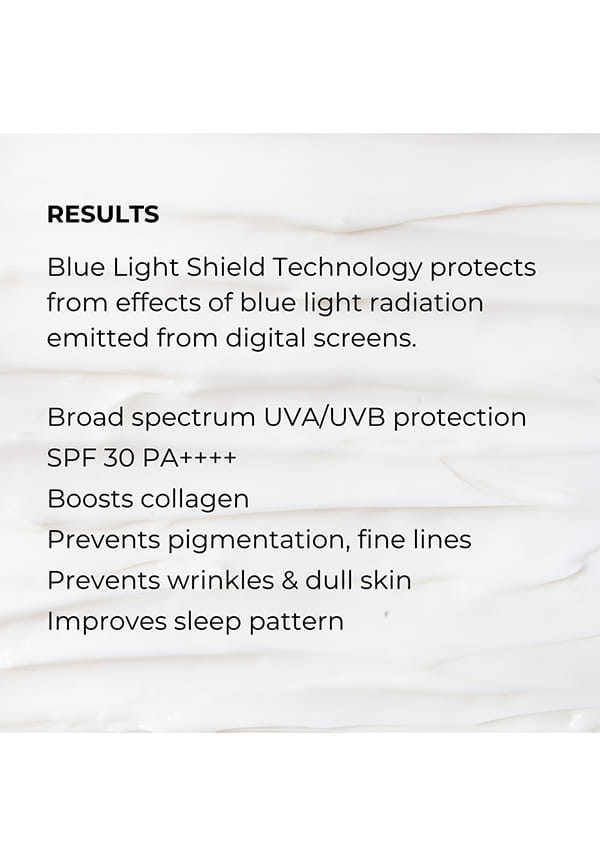 RESULTS

Blue Light Shield Technology protects from effects of blue light radiation emitted from digital screens.

Broad spectrum UVA/UVB protection
SPF 30 PA++++
Boosts collagen
Prevents pigmentation, fine lines
Prevents wrinkles & dull skin
Improves sleep pattern